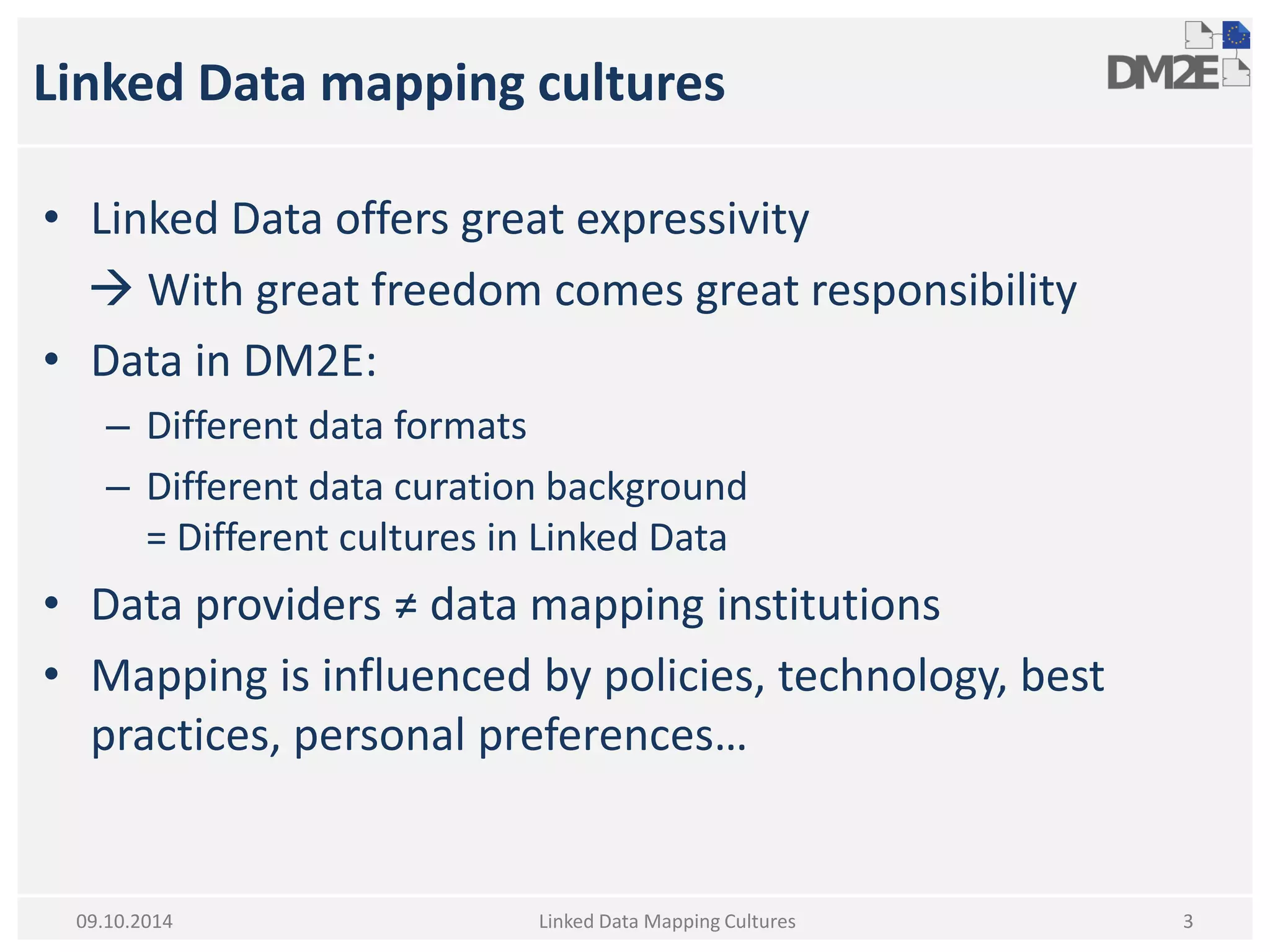 Linked Data mapping cultures

DM2E

• Linked Data offers great expressivity

→ With great freedom comes great responsibility

• Data in DM2E:

– Different data formats

– Different data curation background
= Different cultures in Linked Data

• Data providers ≠ data mapping institutions

• Mapping is influenced by policies, technology, best practices, personal preferences…

09.10.2014 Linked Data Mapping Cultures 3